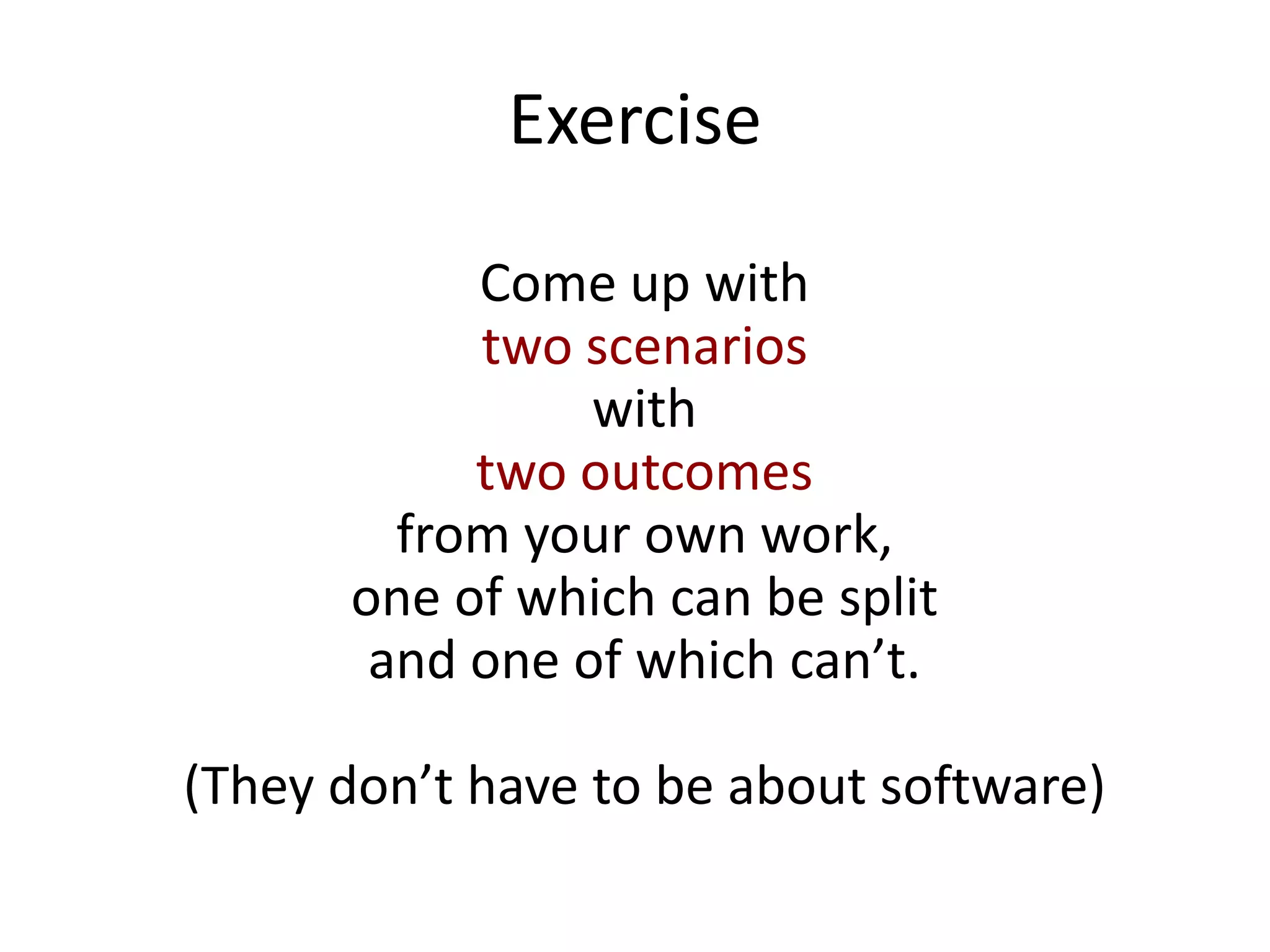 Exercise

Come up with two scenarios with two outcomes from your own work, one of which can be split and one of which can’t.

(They don’t have to be about software)